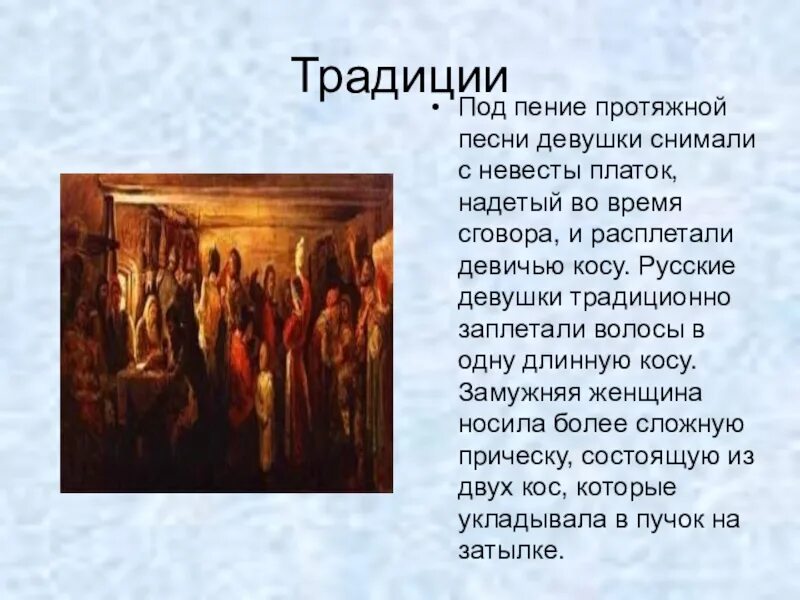 Традиции

• Под пение протяжной песни девушки снимали с невесты платок, надетый во время сговора, и расплетали девичью косу. Русские девушки традиционно заплетали волосы в одну длинную косу. Замужняя женщина носила более сложную прическу, состоящую из двух кос, которые укладывала в пучок на затылке.